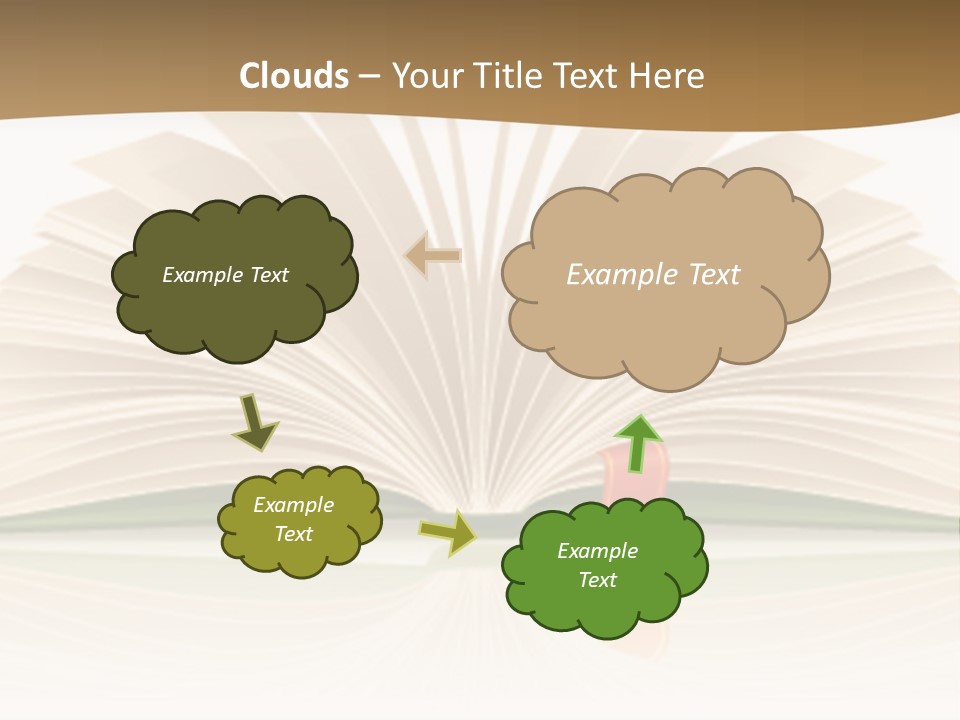 Clouds – Your Title Text Here

Example Text

Example Text

Example Text

Example Text